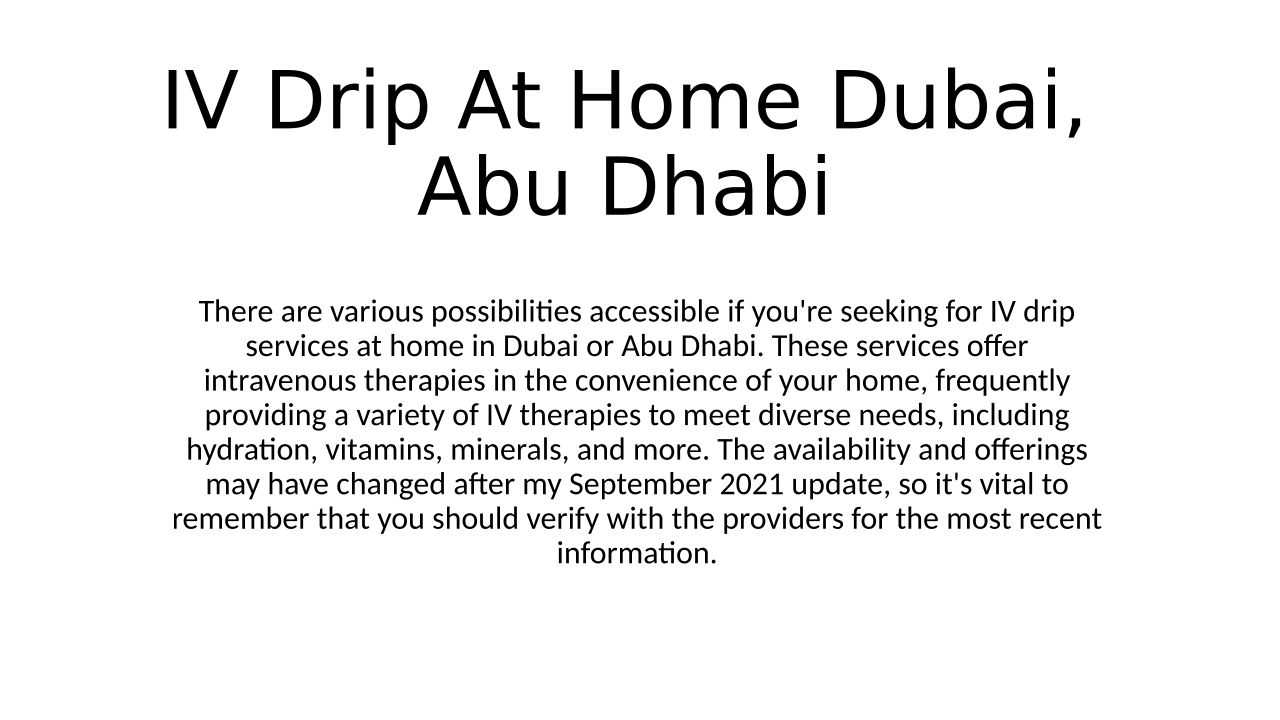 IV Drip At Home Dubai, Abu Dhabi

There are various possibilities accessible if you're seeking for IV drip services at home in Dubai or Abu Dhabi. These services offer intravenous therapies in the convenience of your home, frequently providing a variety of IV therapies to meet diverse needs, including hydration, vitamins, minerals, and more. The availability and offerings may have changed after my September 2021 update, so it's vital to remember that you should verify with the providers for the most recent information.